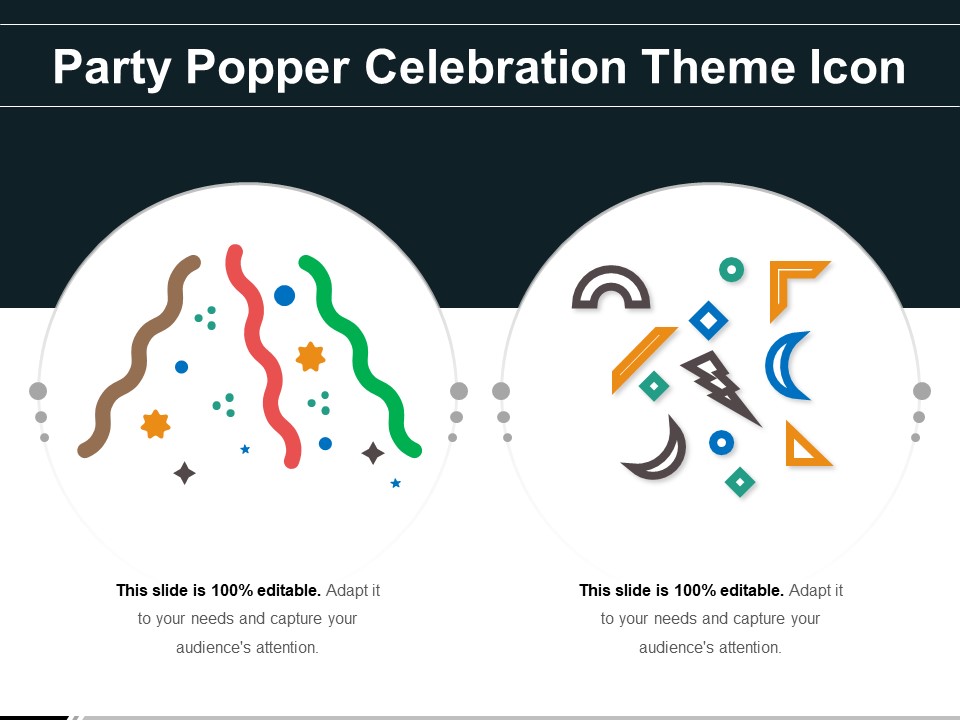 Party Popper Celebration Theme Icon

This slide is 100% editable. Adapt it to your needs and capture your audience's attention.

This slide is 100% editable. Adapt it to your needs and capture your audience's attention.